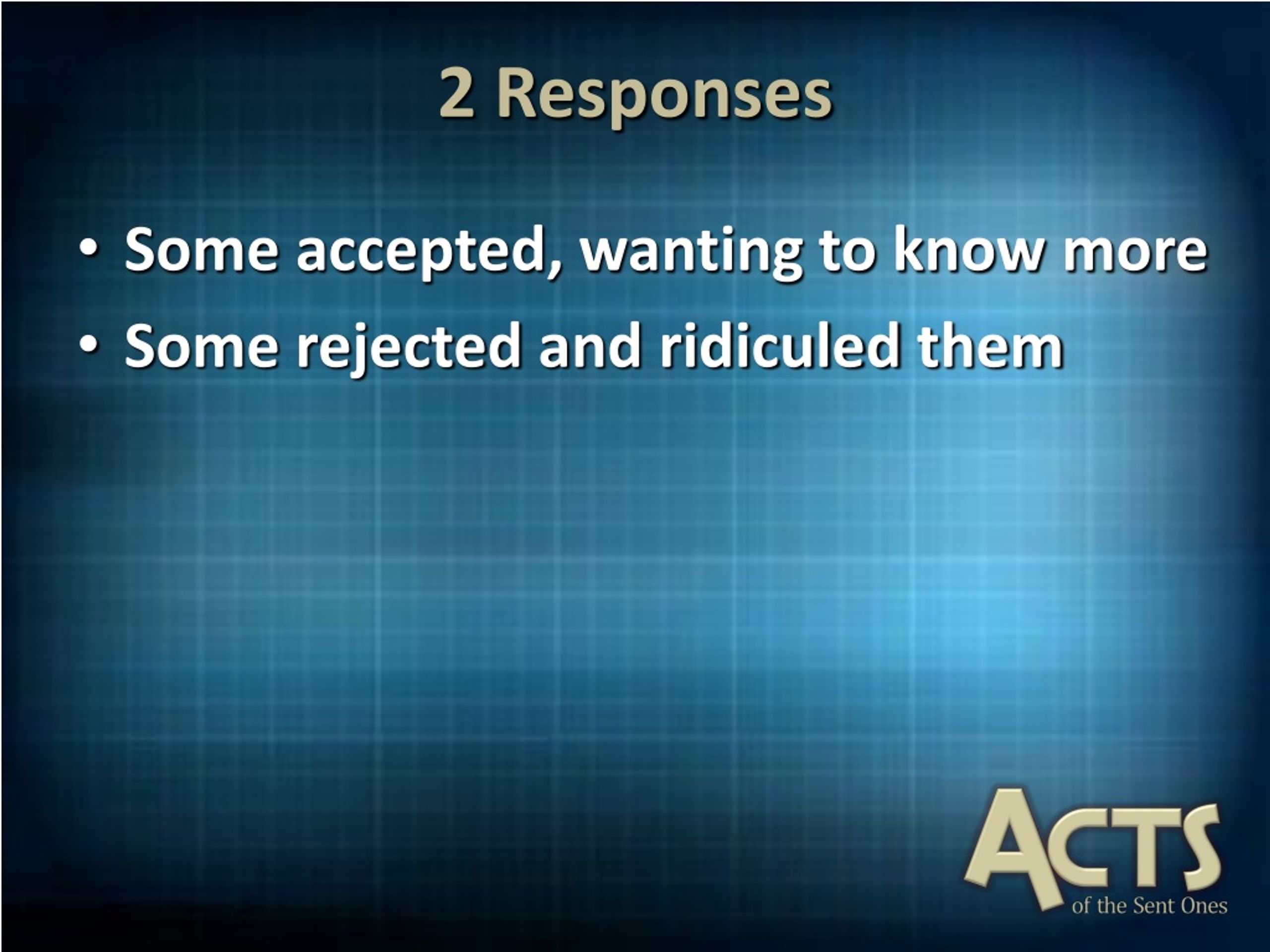 2 Responses

• Some accepted, wanting to know more
• Some rejected and ridiculed them

ACTS
of the Sent Ones